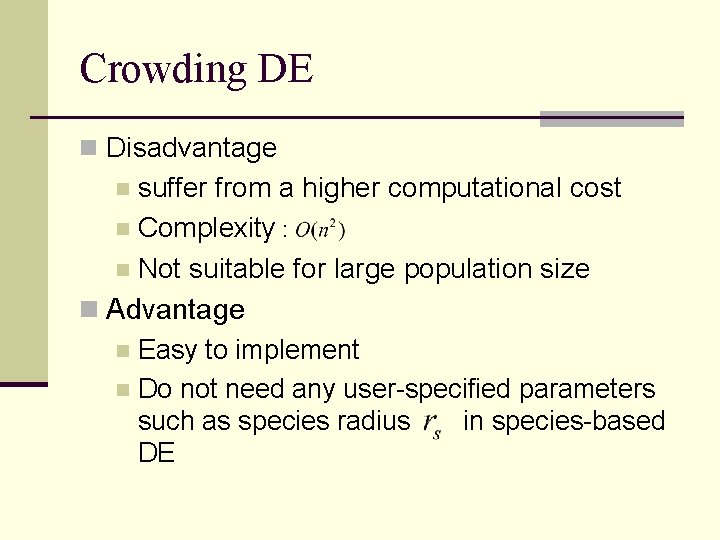 Crowding DE

Disadvantage

suffer from a higher computational cost

Complexity : $O(n^2)$

Not suitable for large population size

Advantage

Easy to implement

Do not need any user-specified parameters such as species radius $r_s$ in species-based DE